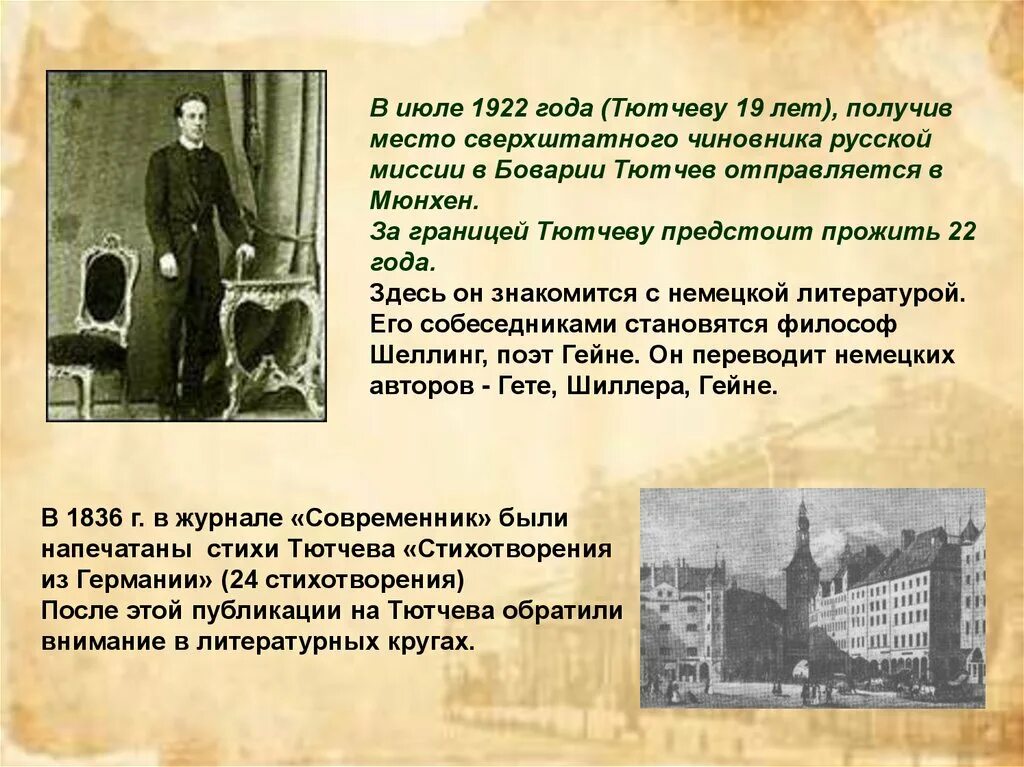 В июле 1922 года (Тютчеву 19 лет), получив место сверхштатного чиновника русской миссии в Боварии Тютчев отправляется в Мюнхен.
За границей Тютчеву предстоит прожить 22 года.
Здесь он знакомится с немецкой литературой. Его собеседниками становятся философ Шеллинг, поэт Гейне. Он переводит немецких авторов - Гете, Шиллера, Гейне.

В 1836 г. в журнале «Современник» были напечатаны стихи Тютчева «Стихотворения из Германии» (24 стихотворения)
После этой публикации на Тютчева обратили внимание в литературных кругах.